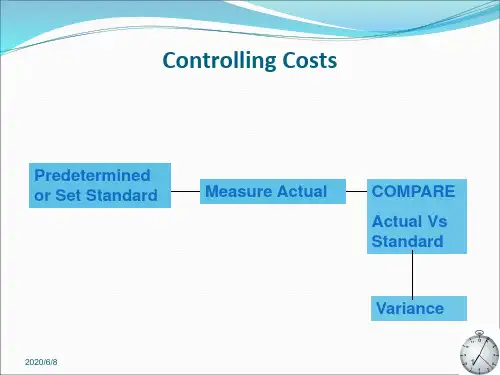 Controlling Costs

Predetermined or Set Standard

Measure Actual

COMPARE

Actual Vs Standard

Variance

2020/6/8